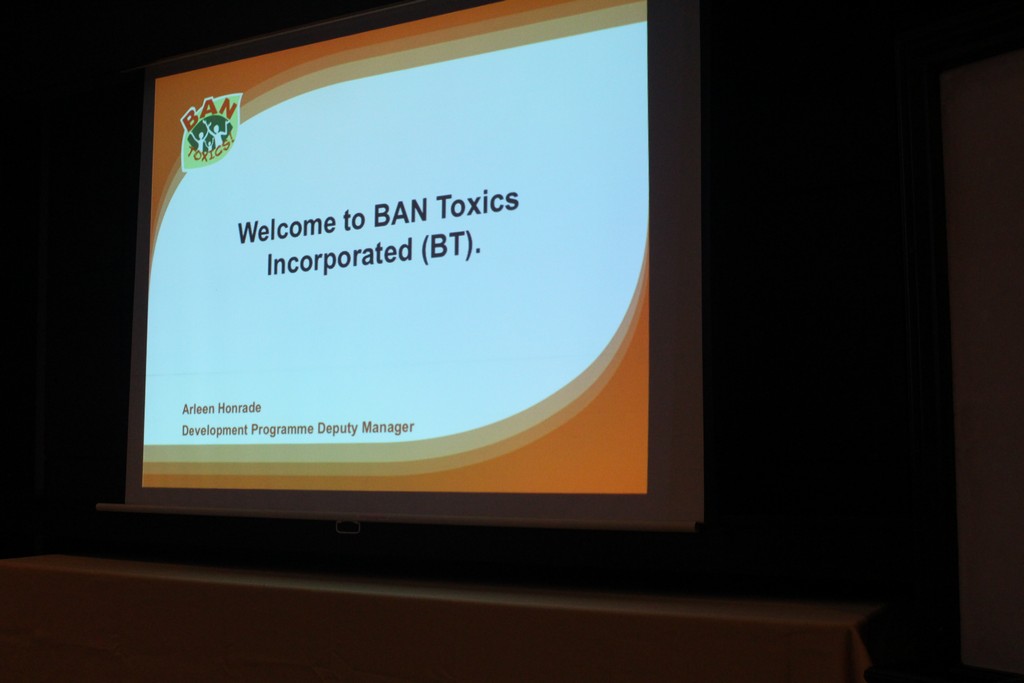 BAN TOXICS!

Welcome to BAN Toxics Incorporated (BT).

Arleen Honrade
Development Programme Deputy Manager